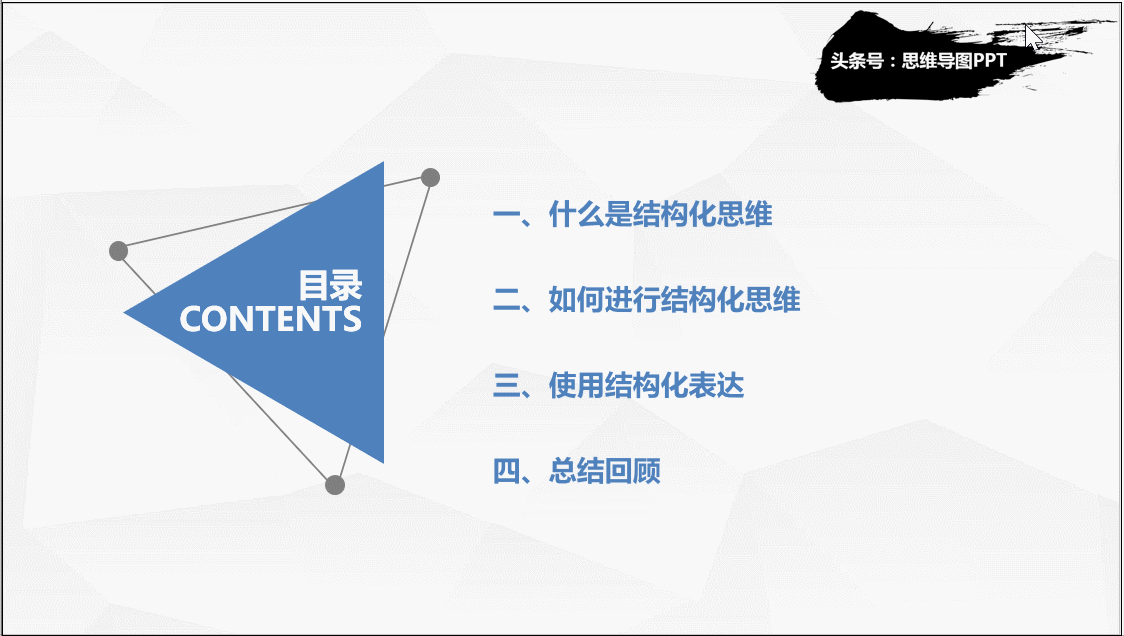 头条号：思维导图PPT

目录
CONTENTS

一、什么是结构化思维

二、如何进行结构化思维

三、使用结构化表达

四、总结回顾